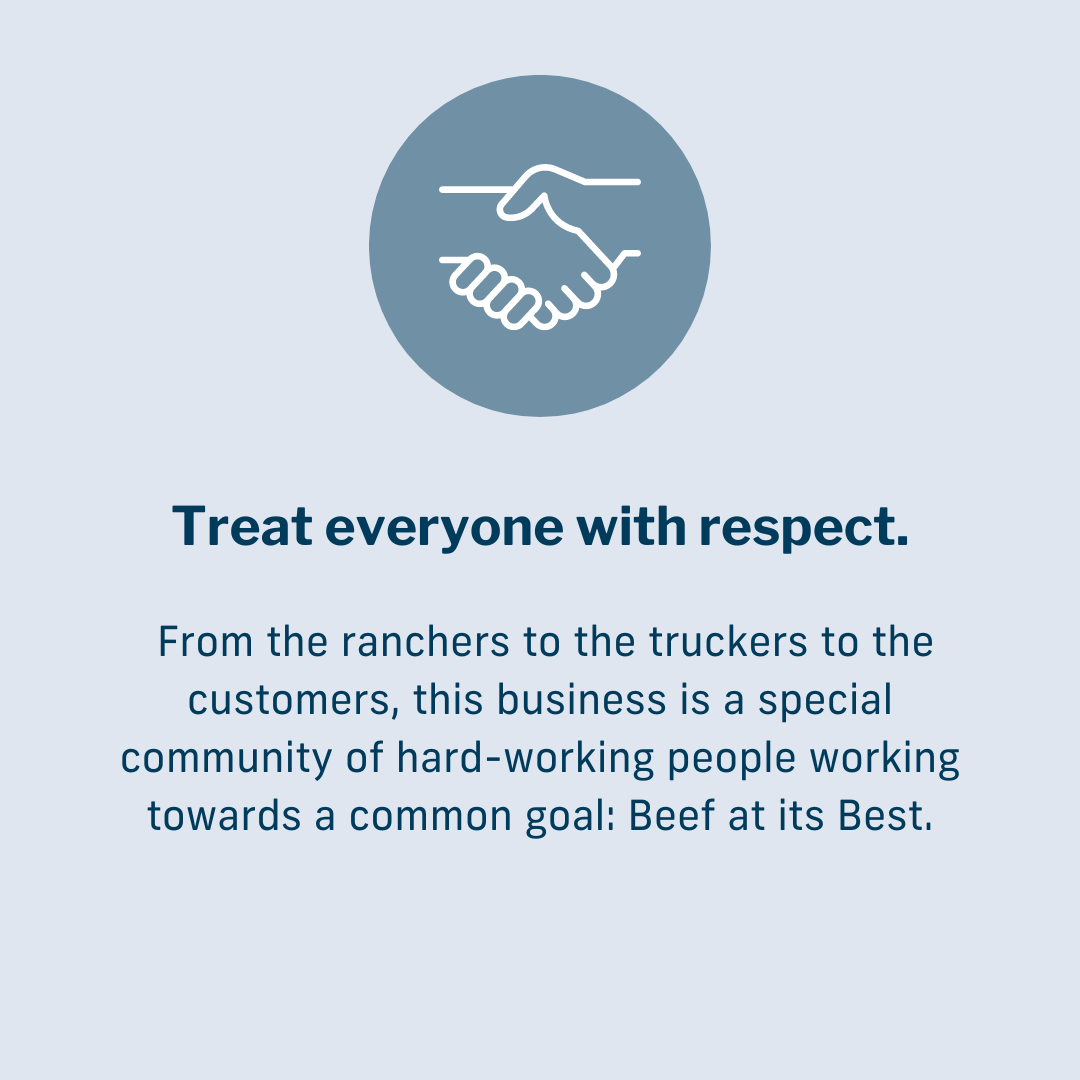 Treat everyone with respect.

From the ranchers to the truckers to the customers, this business is a special community of hard-working people working towards a common goal: Beef at its Best.